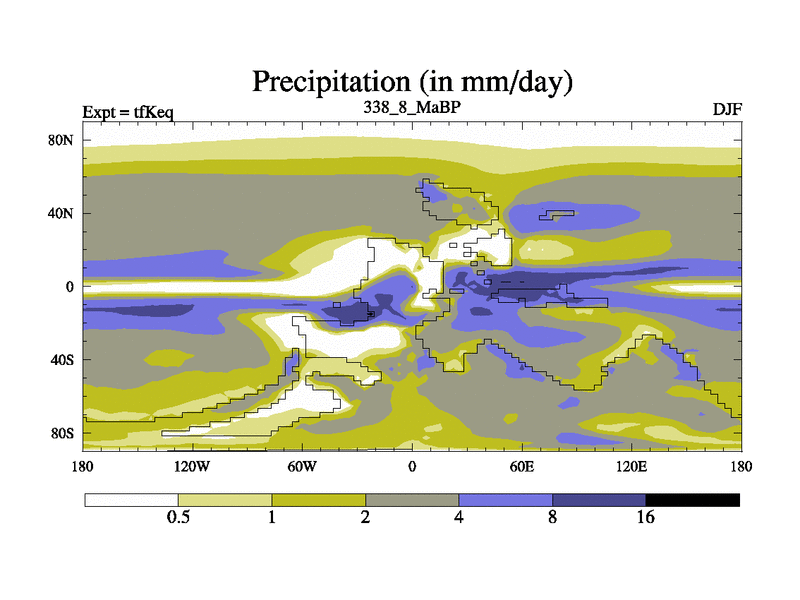 Precipitation (in mm/day)

Expt = tfKeq

338_8_MaBP

DJF

80N

40N

0

40S

80S

180

120W

60W

0

60E

120E

180

0.5

1

2

4

8

16